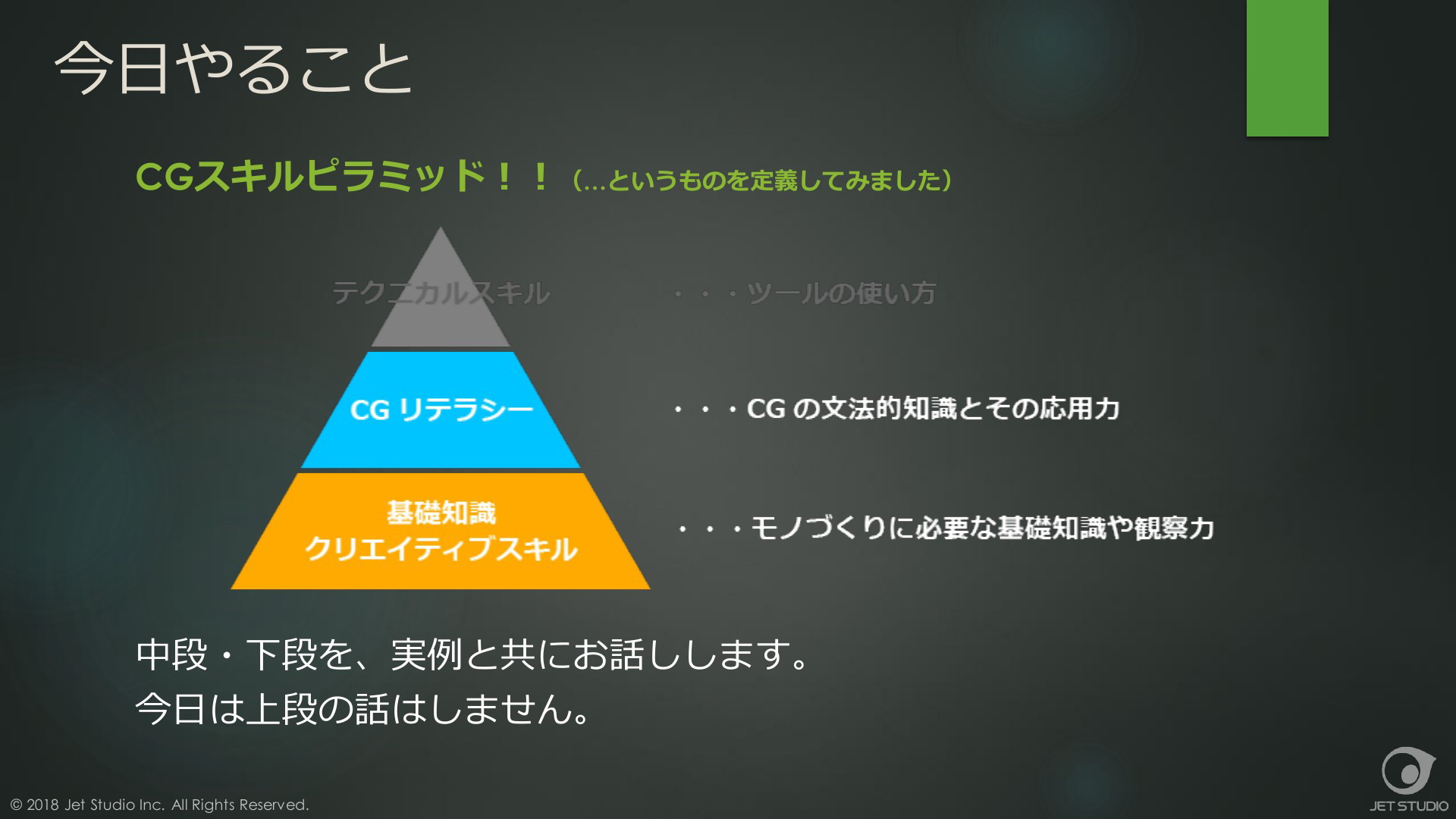 今日やること

CGスキルピラミッド！！（…というものを定義してみました）

テクニカルスキル

・・・ツールの使い方

CG リテラシー

・・・CG の文法的知識とその応用力

基礎知識
クリエイティブスキル

・・・モノづくりに必要な基礎知識や観察力

中段・下段を、実例と共にお話しします。
今日は上段の話はしません。

© 2018 Jet Studio Inc. All Rights Reserved.

JET STUDIO